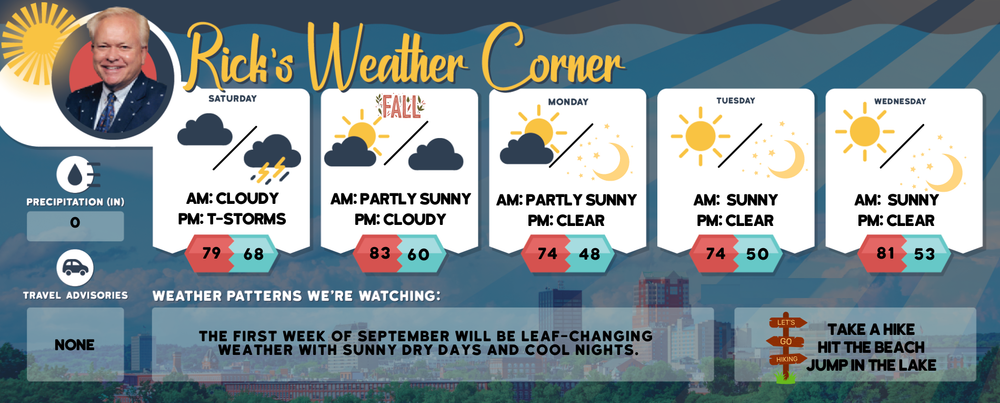 Rick's Weather Corner

SATURDAY
AM: CLOUDY
PM: T-STORMS
79 68

FALL
AM: PARTLY SUNNY
PM: CLOUDY
83 60

MONDAY
AM: PARTLY SUNNY
PM: CLEAR
74 48

TUESDAY
AM: SUNNY
PM: CLEAR
74 50

WEDNESDAY
AM: SUNNY
PM: CLEAR
81 53

PRECIPITATION (IN)
0

TRAVEL ADVISORIES
NONE

WEATHER PATTERNS WE'RE WATCHING:
THE FIRST WEEK OF SEPTEMBER WILL BE LEAF-CHANGING WEATHER WITH SUNNY DRY DAYS AND COOL NIGHTS.

LET'S
GO
HIKING

TAKE A HIKE
HIT THE BEACH
JUMP IN THE LAKE